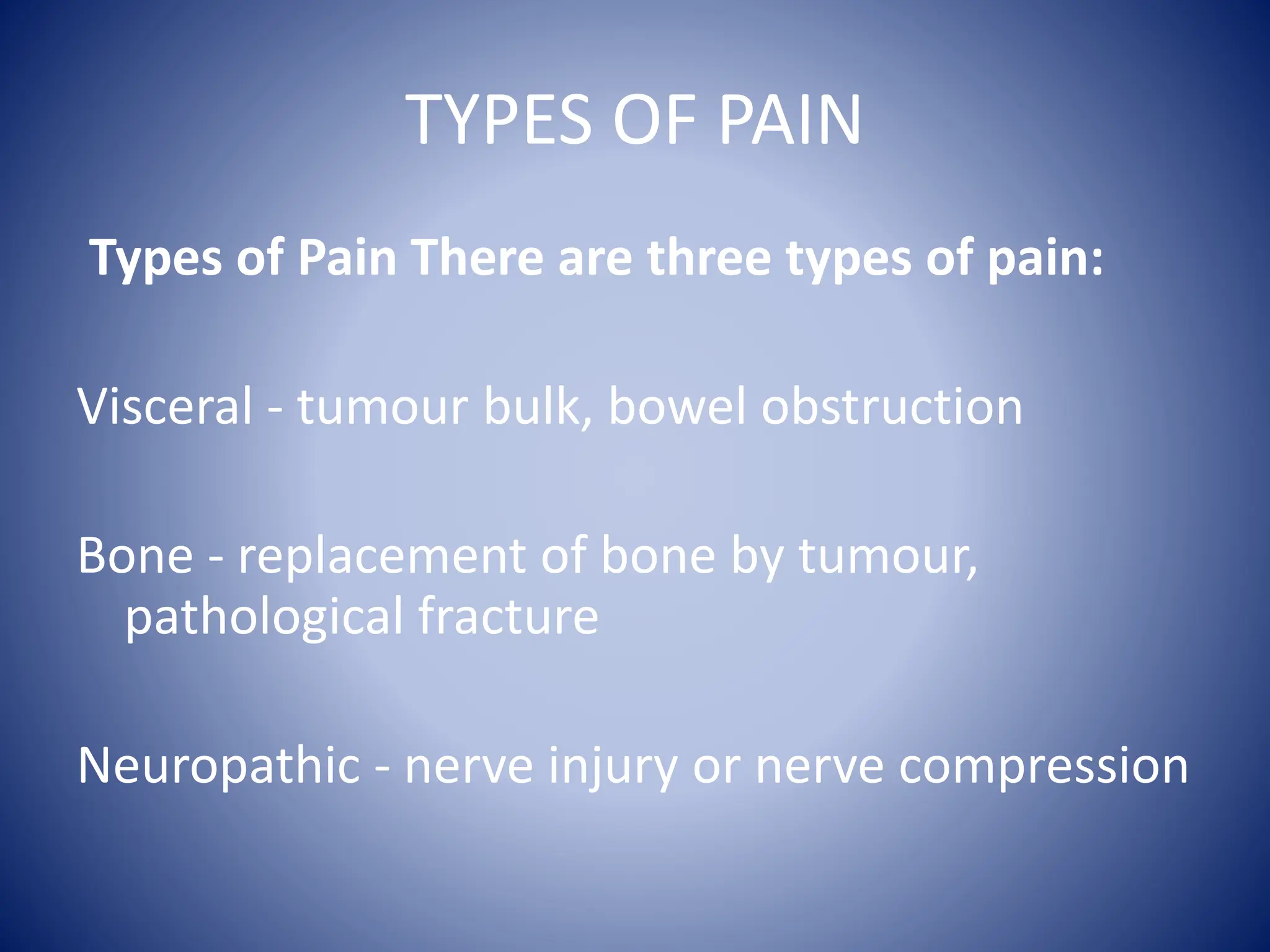 TYPES OF PAIN

Types of Pain There are three types of pain:

Visceral - tumour bulk, bowel obstruction

Bone - replacement of bone by tumour, pathological fracture

Neuropathic - nerve injury or nerve compression